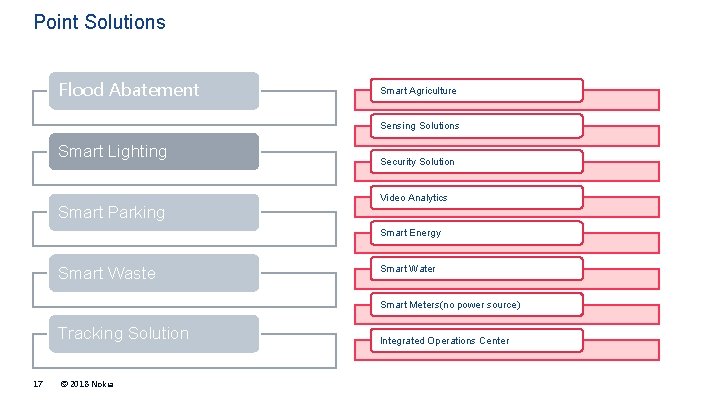 Point Solutions

Flood Abatement

Smart Lighting

Smart Parking

Smart Waste

Tracking Solution

Smart Agriculture

Sensing Solutions

Security Solution

Video Analytics

Smart Energy

Smart Water

Smart Meters(no power source)

Integrated Operations Center

17 © 2018 Nokia